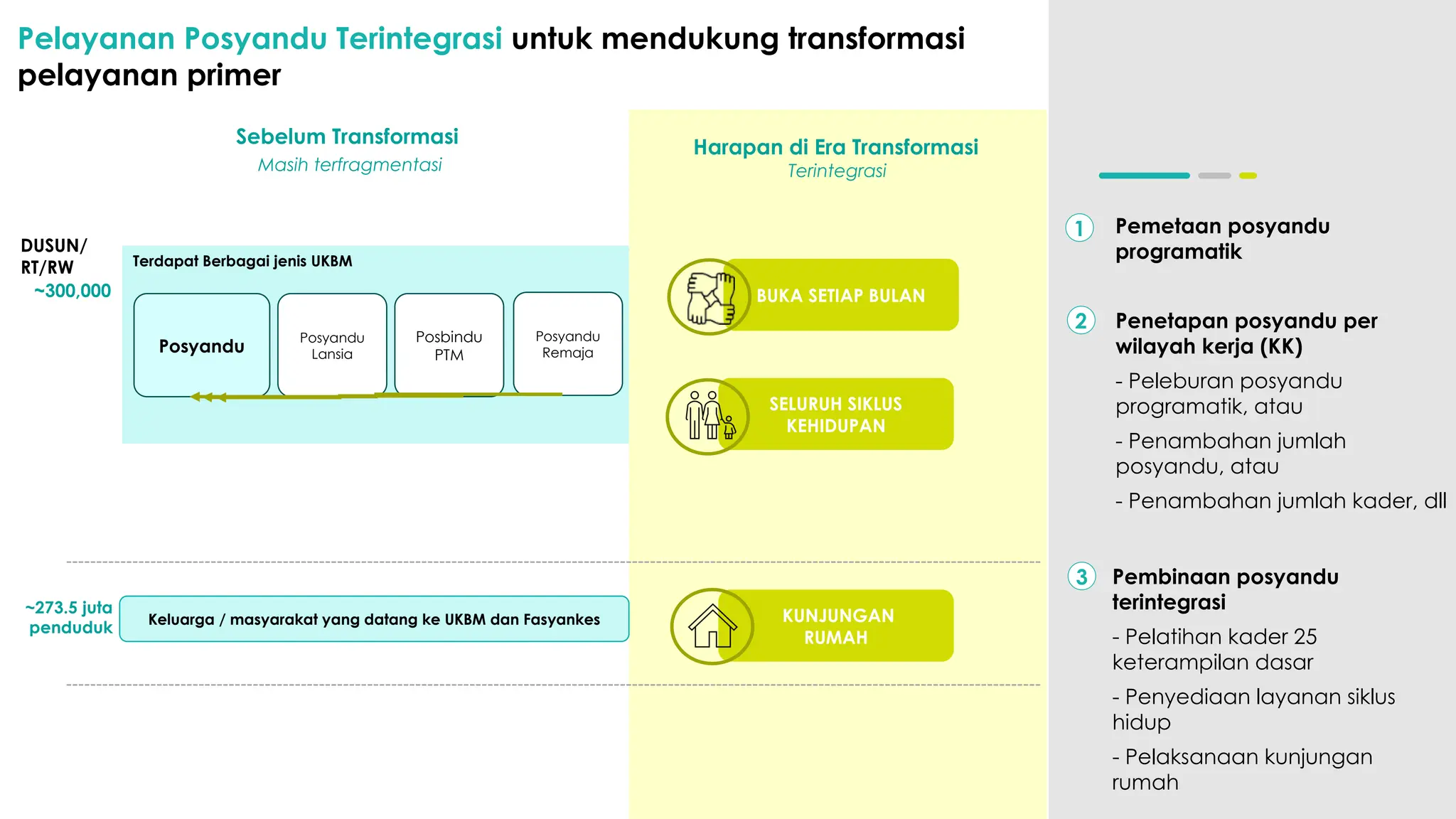 Pelayanan Posyandu Terintegrasi untuk mendukung transformasi pelayanan primer

Sebelum Transformasi
Masih terfragmentasi

DUSUN/
RT/RW
~300,000

Terdapat Berbagai jenis UKBM

Posyandu

Posyandu Lansia

Posbindu PTM

Posyandu Remaja

~273.5 juta penduduk

Keluarga / masyarakat yang datang ke UKBM dan Fasyankes

Harapan di Era Transformasi
Terintegrasi

BUKA SETIAP BULAN

SELURUH SIKLUS KEHIDUPAN

KUNJUNGAN RUMAH

1 Pemetaan posyandu programatik

2 Penetapan posyandu per wilayah kerja (KK)
- Peleburan posyandu programatik, atau
- Penambahan jumlah posyandu, atau
- Penambahan jumlah kader, dll

3 Pembinaan posyandu terintegrasi
- Pelatihan kader 25 keterampilan dasar
- Penyediaan layanan siklus hidup
- Pelaksanaan kunjungan rumah